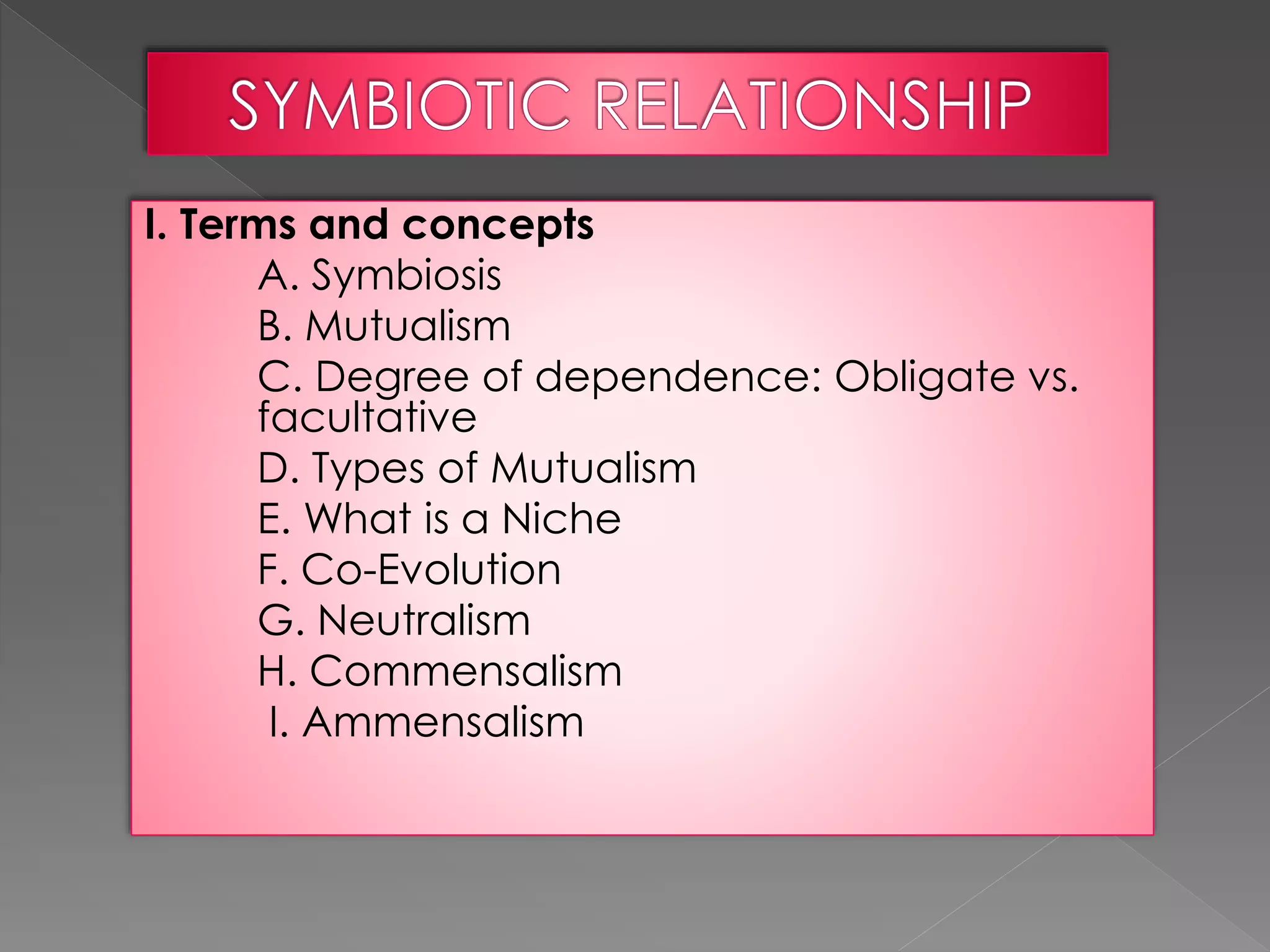 SYMBIOTIC RELATIONSHIP

I. Terms and concepts

A. Symbiosis
B. Mutualism
C. Degree of dependence: Obligate vs. facultative
D. Types of Mutualism
E. What is a Niche
F. Co-Evolution
G. Neutralism
H. Commensalism
I. Ammensalism